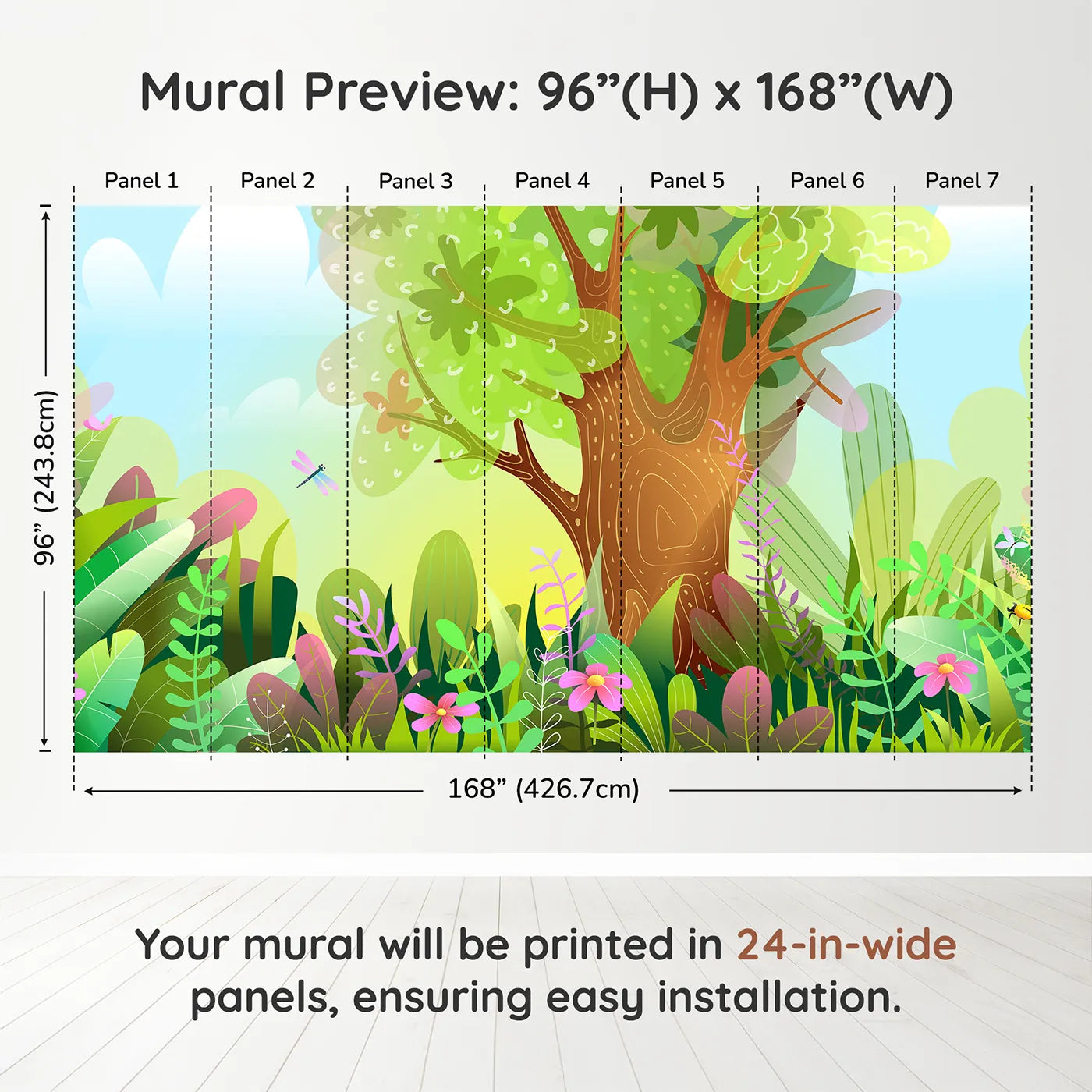 Mural Preview: 96”(H) x 168”(W)

Panel 1 Panel 2 Panel 3 Panel 4 Panel 5 Panel 6 Panel 7

96” (243.8cm)

168” (426.7cm)

Your mural will be printed in 24-in-wide panels, ensuring easy installation.